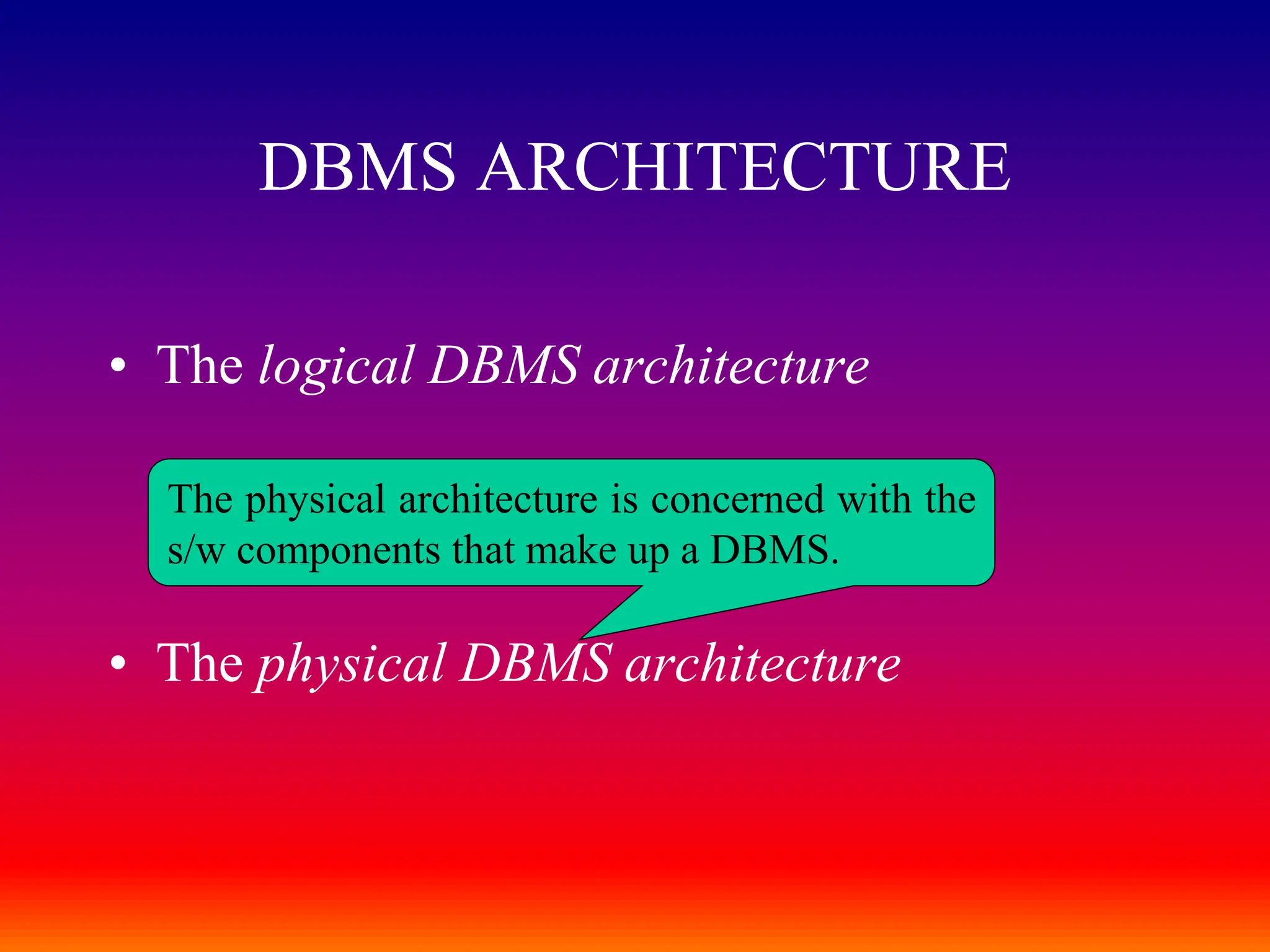 DBMS ARCHITECTURE

• The logical DBMS architecture

The physical architecture is concerned with the s/w components that make up a DBMS.

• The physical DBMS architecture